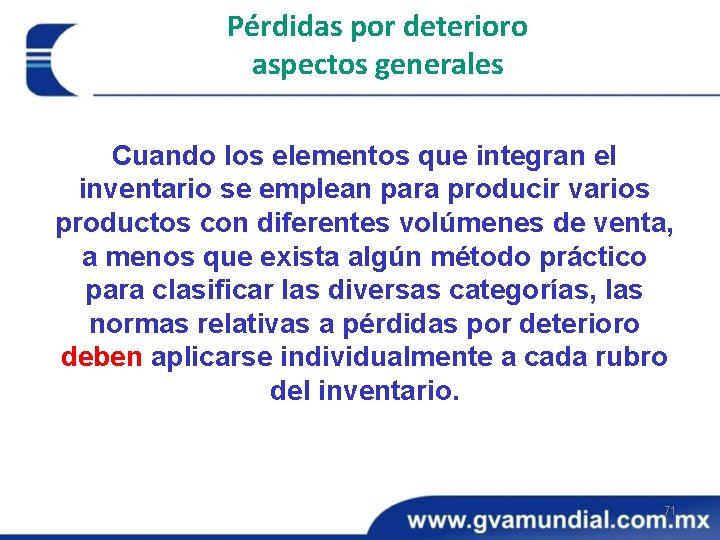 Pérdidas por deterioro
aspectos generales

Cuando los elementos que integran el inventario se emplean para producir varios productos con diferentes volúmenes de venta, a menos que exista algún método práctico para clasificar las diversas categorías, las normas relativas a pérdidas por deterioro deben aplicarse individualmente a cada rubro del inventario.

71

www.gvamundial.com.mx